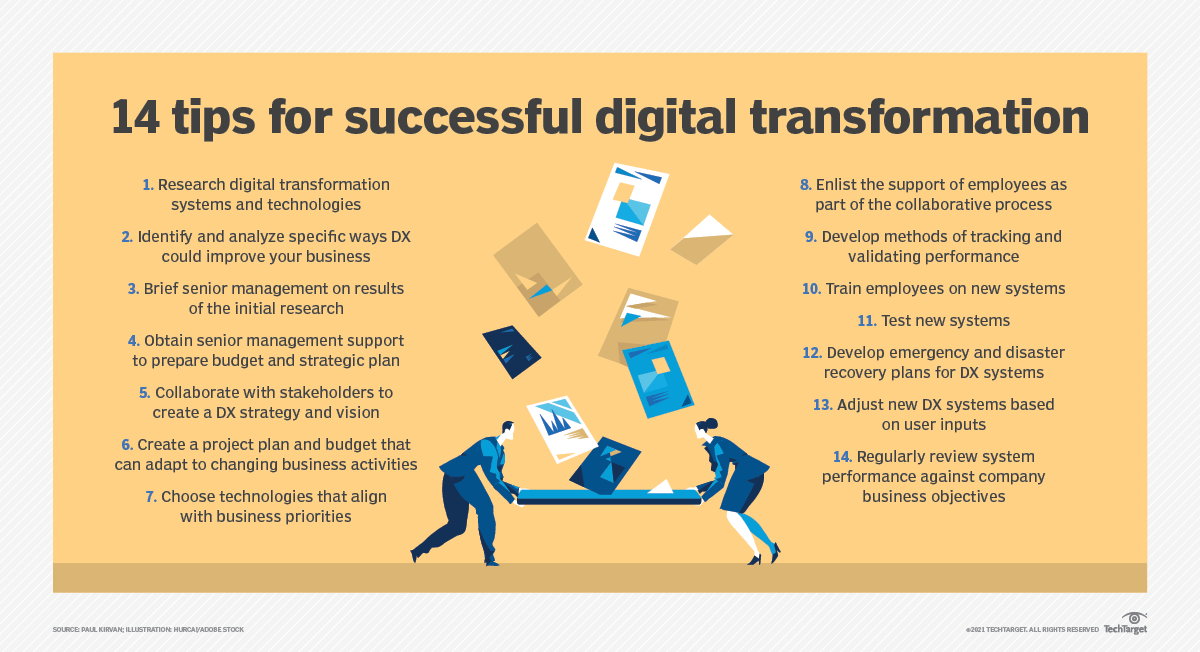 14 tips for successful digital transformation

1. Research digital transformation systems and technologies

2. Identify and analyze specific ways DX could improve your business

3. Brief senior management on results of the initial research

4. Obtain senior management support to prepare budget and strategic plan

5. Collaborate with stakeholders to create a DX strategy and vision

6. Create a project plan and budget that can adapt to changing business activities

7. Choose technologies that align with business priorities

8. Enlist the support of employees as part of the collaborative process

9. Develop methods of tracking and validating performance

10. Train employees on new systems

11. Test new systems

12. Develop emergency and disaster recovery plans for DX systems

13. Adjust new DX systems based on user inputs

14. Regularly review system performance against company business objectives

SOURCE: PAUL KIRVAN; ILLUSTRATION: HURCA!/ADOBE STOCK

©2021 TECHTARGET. ALL RIGHTS RESERVED TechTarget